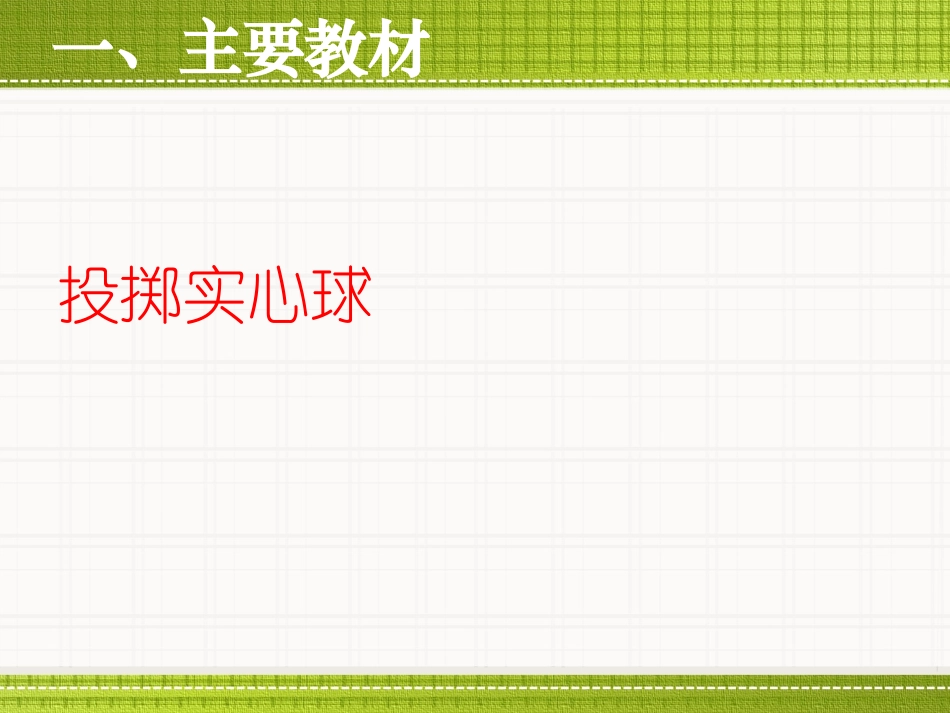 一、主要教材

投掷实心球